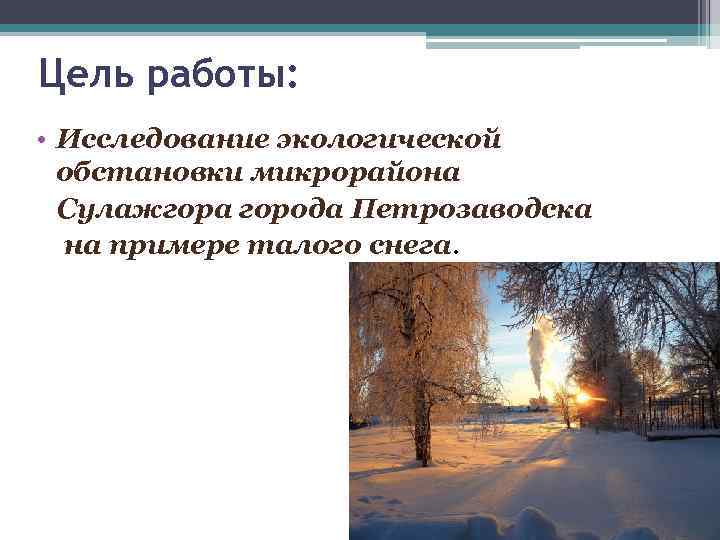 Цель работы:

• Исследование экологической обстановки микрорайона Сулажгора города Петрозаводска на примере талого снега.